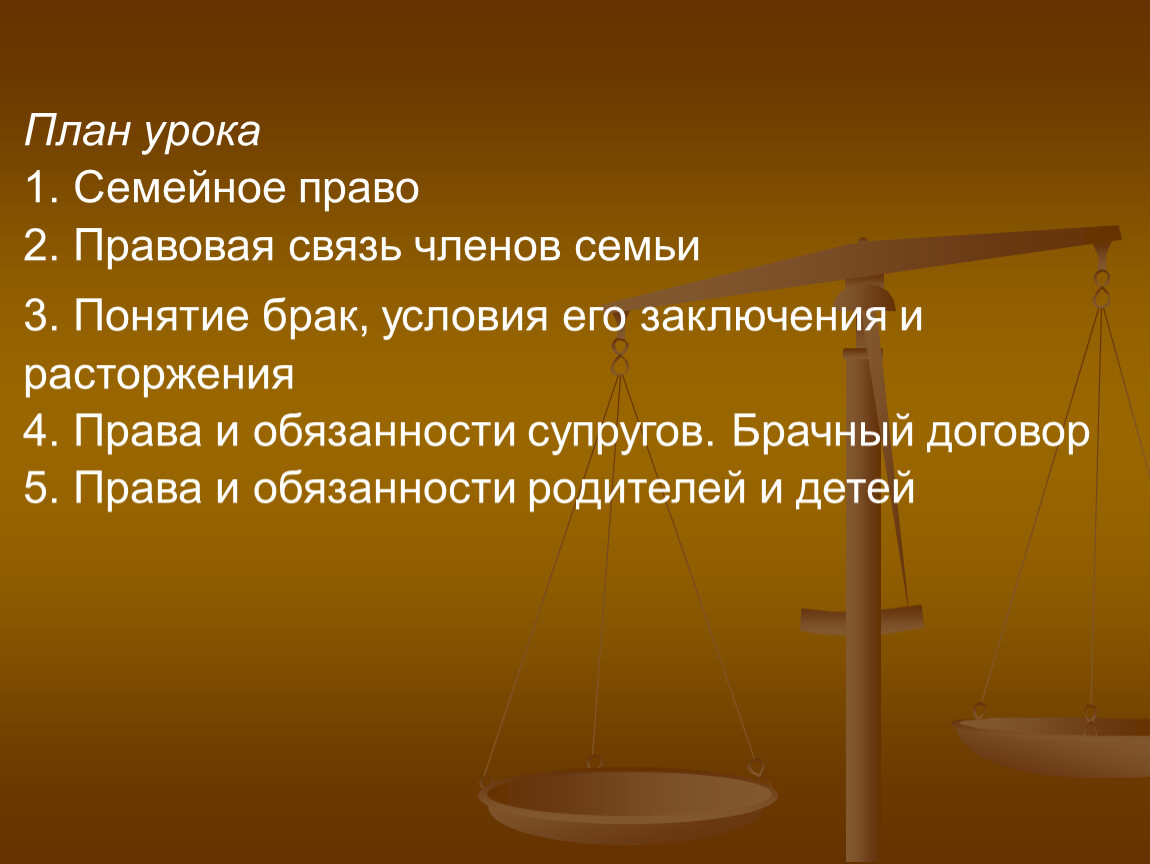 План урока
1. Семейное право
2. Правовая связь членов семьи
3. Понятие брак, условия его заключения и расторжения
4. Права и обязанности супругов. Брачный договор
5. Права и обязанности родителей и детей